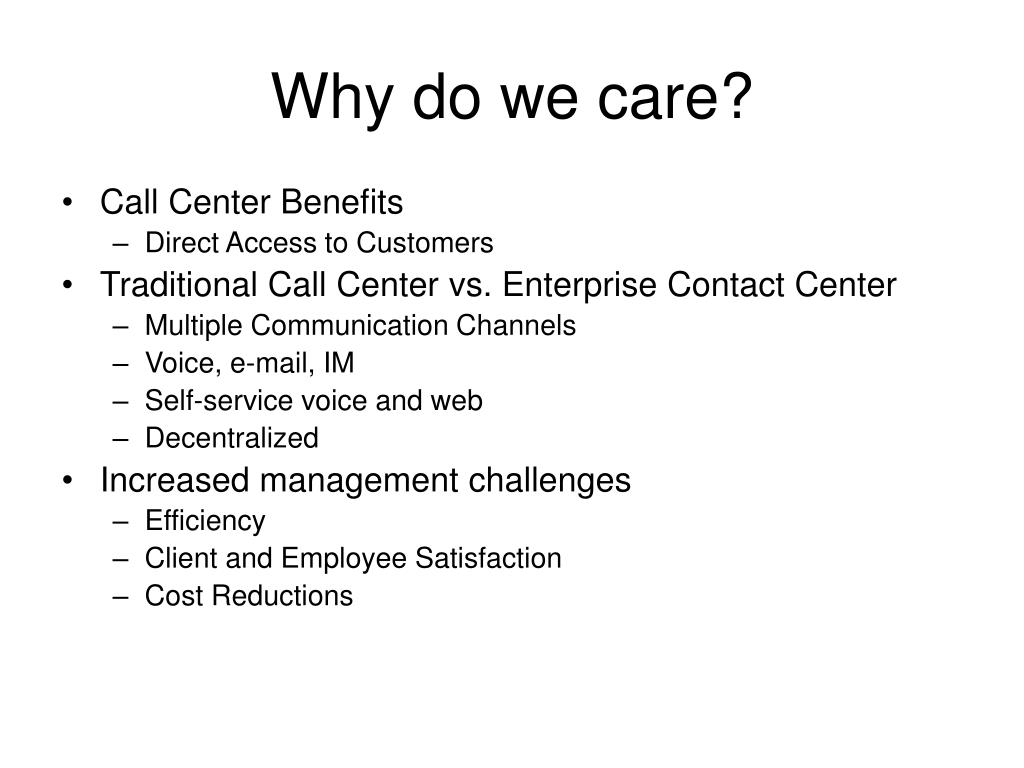 Why do we care?

• Call Center Benefits
  – Direct Access to Customers
• Traditional Call Center vs. Enterprise Contact Center
  – Multiple Communication Channels
  – Voice, e-mail, IM
  – Self-service voice and web
  – Decentralized
• Increased management challenges
  – Efficiency
  – Client and Employee Satisfaction
  – Cost Reductions